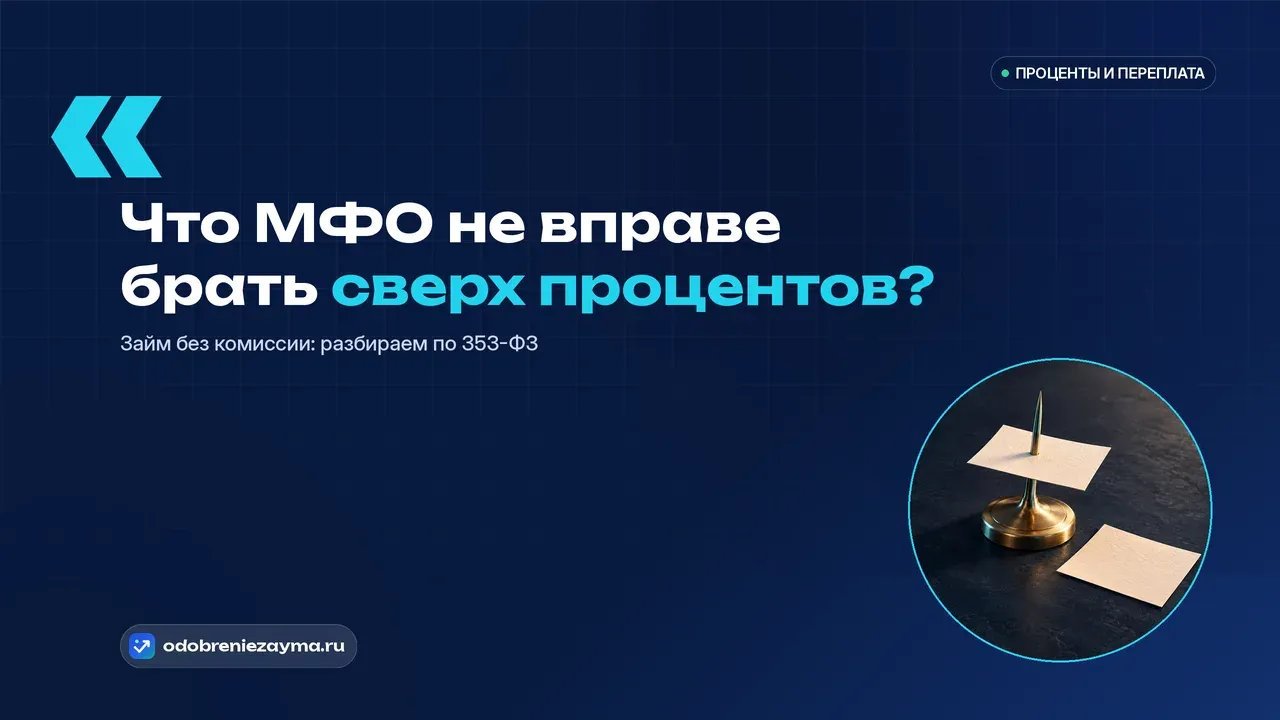 ПРОЦЕНТЫ И ПЕРЕПЛАТА

Что МФО не вправе брать сверх процентов?

Займ без комиссии: разбираем по 353-ФЗ

odobreniezayma.ru